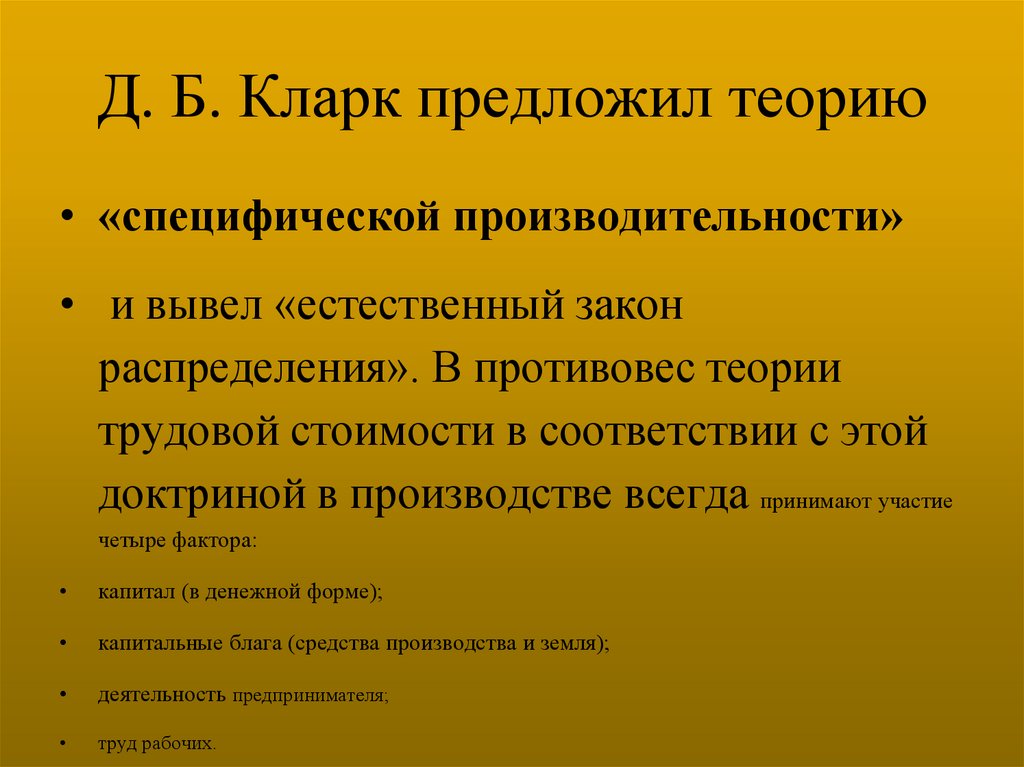 Д. Б. Кларк предложил теорию

• «специфической производительности»

• и вывел «естественный закон распределения». В противовес теории трудовой стоимости в соответствии с этой доктриной в производстве всегда принимают участие четыре фактора:

• капитал (в денежной форме);

• капитальные блага (средства производства и земля);

• деятельность предпринимателя;

• труд рабочих.